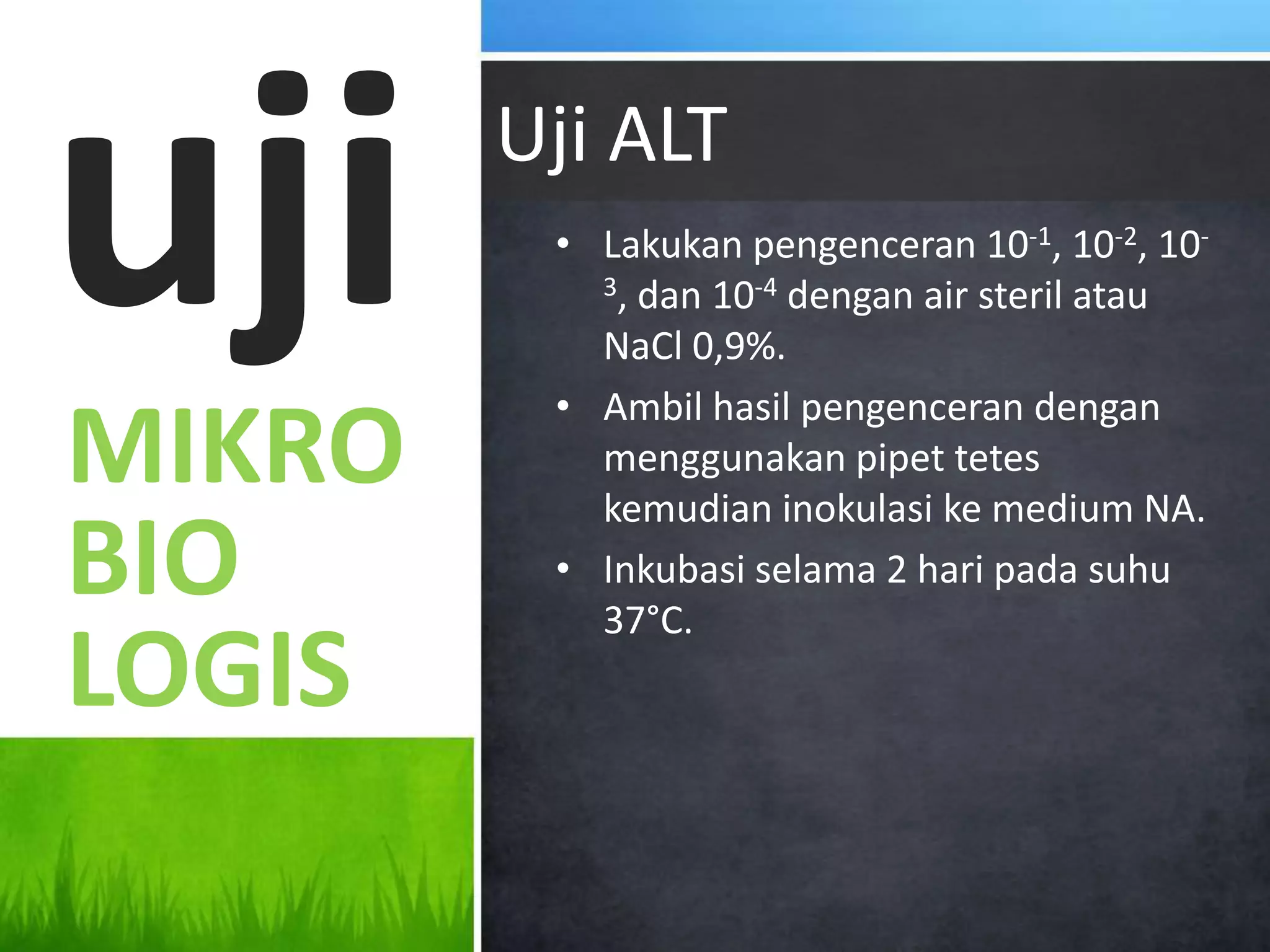 uji

MIKRO
BIO
LOGIS

Uji ALT

• Lakukan pengenceran $10^{-1}$, $10^{-2}$, $10^{-3}$, dan $10^{-4}$ dengan air steril atau NaCl 0,9%.
• Ambil hasil pengenceran dengan menggunakan pipet tetes kemudian inokulasi ke medium NA.
• Inkubasi selama 2 hari pada suhu 37°C.